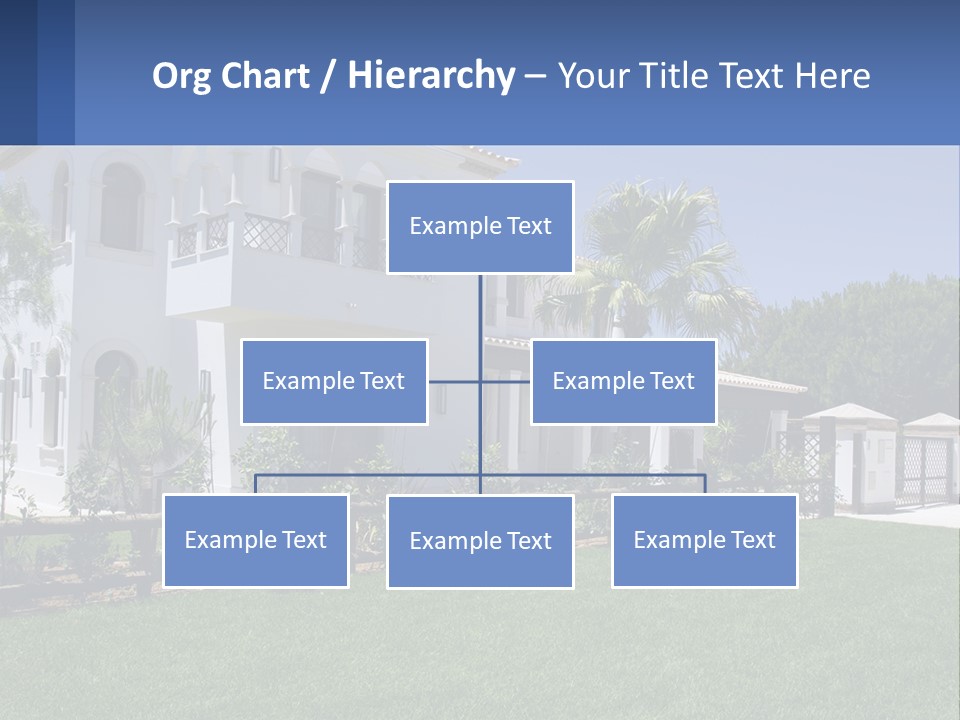 Org Chart / Hierarchy – Your Title Text Here

Example Text

Example Text

Example Text

Example Text

Example Text

Example Text